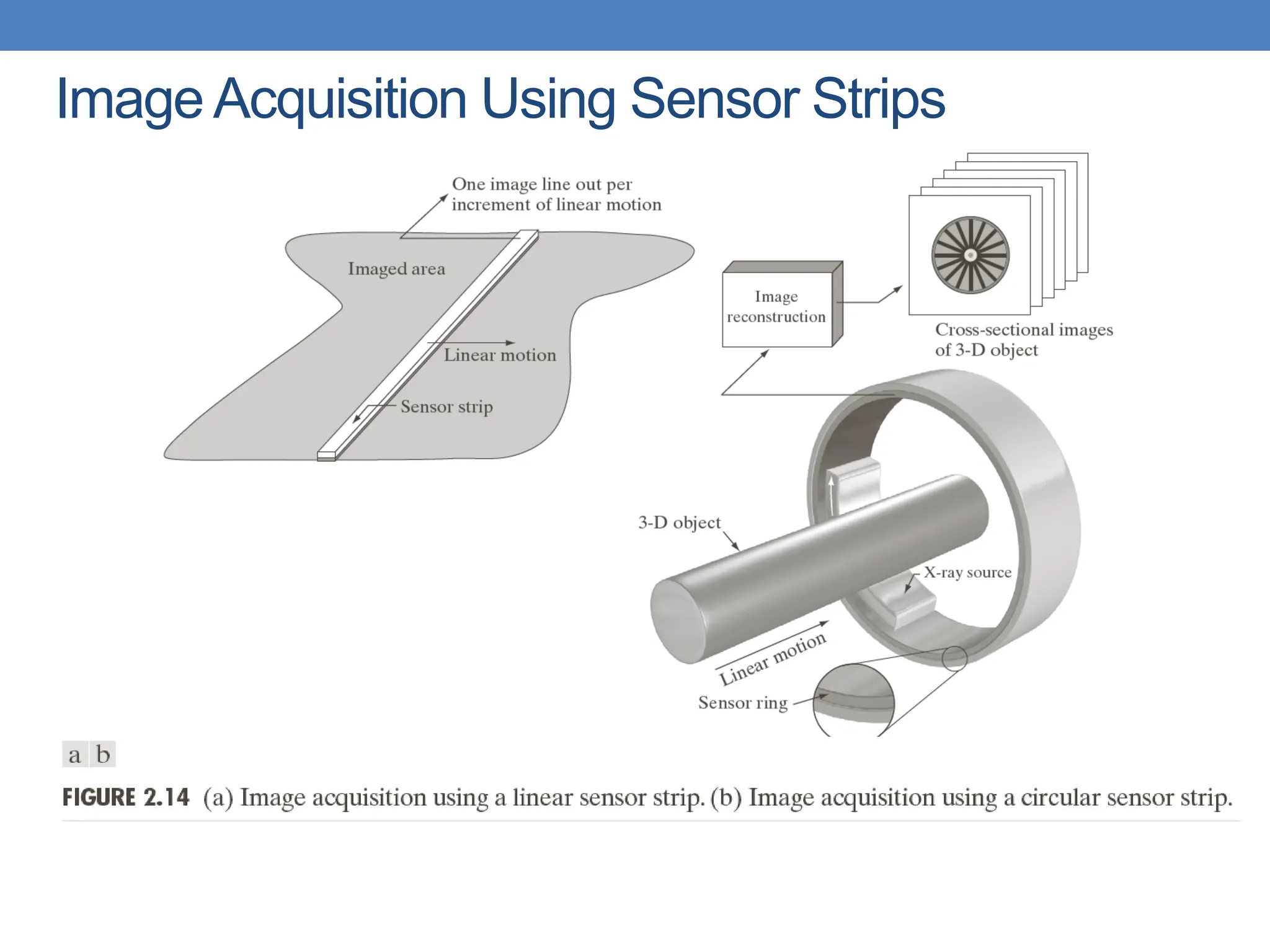 Image Acquisition Using Sensor Strips

One image line out per increment of linear motion

Imaged area

Linear motion

Sensor strip

Image reconstruction

Cross-sectional images of 3-D object

3-D object

X-ray source

Linear motion

Sensor ring

a b

FIGURE 2.14 (a) Image acquisition using a linear sensor strip. (b) Image acquisition using a circular sensor strip.